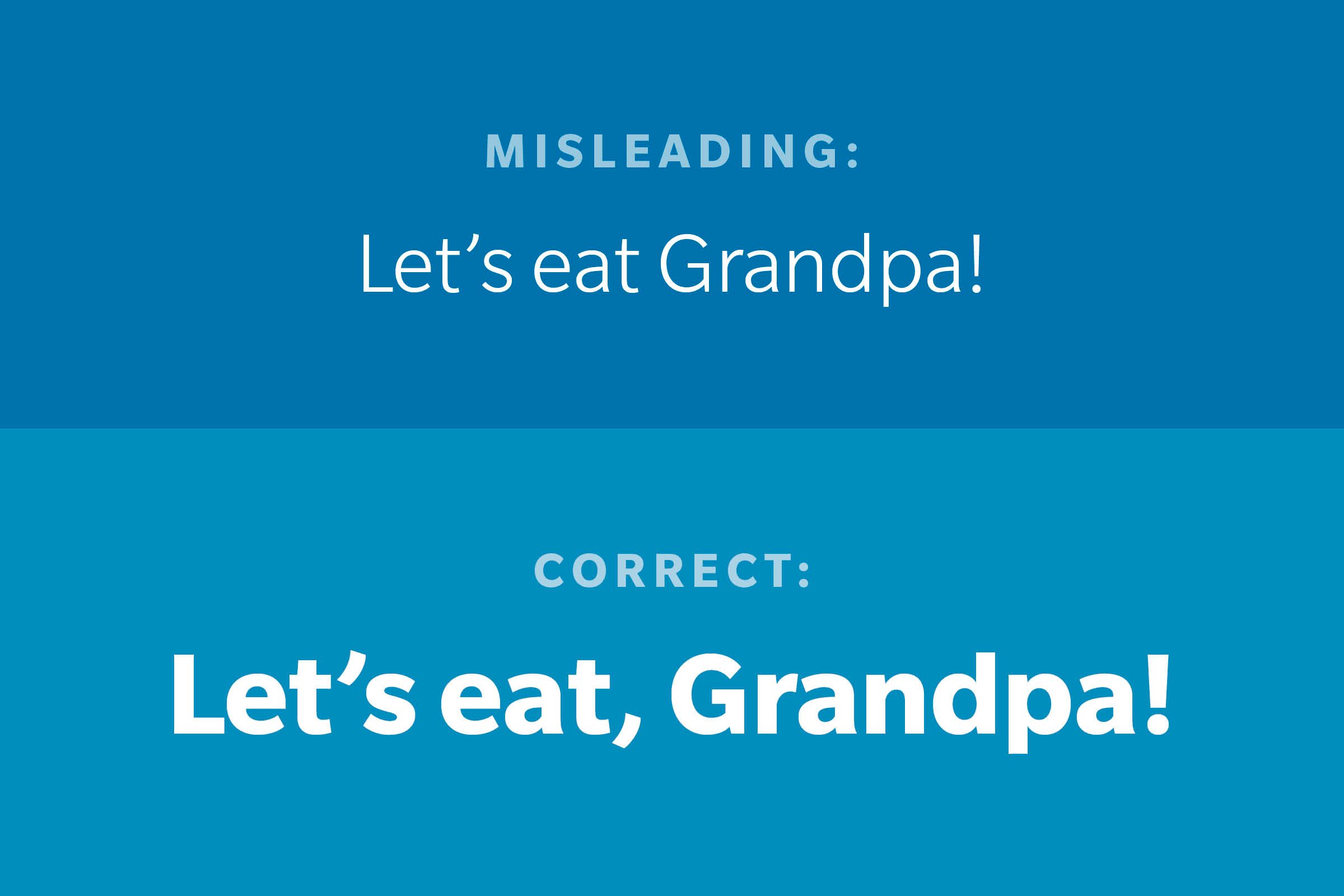 MISLEADING:

Let’s eat Grandpa!

CORRECT:

Let’s eat, Grandpa!